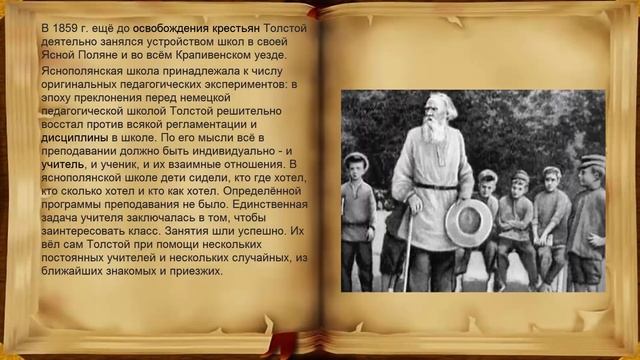 В 1859 г. ещё до освобождения крестьян Толстой деятельно занялся устройством школ в своей Ясной Поляне и во всём Крапивенском уезде.

Яснополянская школа принадлежала к числу оригинальных педагогических экспериментов: в эпоху преклонения перед немецкой педагогической школой Толстой решительно восстал против всякой регламентации и дисциплины в школе. По его мысли всё в преподавании должно быть индивидуально - и учитель, и ученик, и их взаимные отношения. В яснополянской школе дети сидели, кто где хотел, кто сколько хотел и кто как хотел. Определённой программы преподавания не было. Единственная задача учителя заключалась в том, чтобы заинтересовать класс. Занятия шли успешно. Их вёл сам Толстой при помощи нескольких постоянных учителей и нескольких случайных, из ближайших знакомых и приезжих.